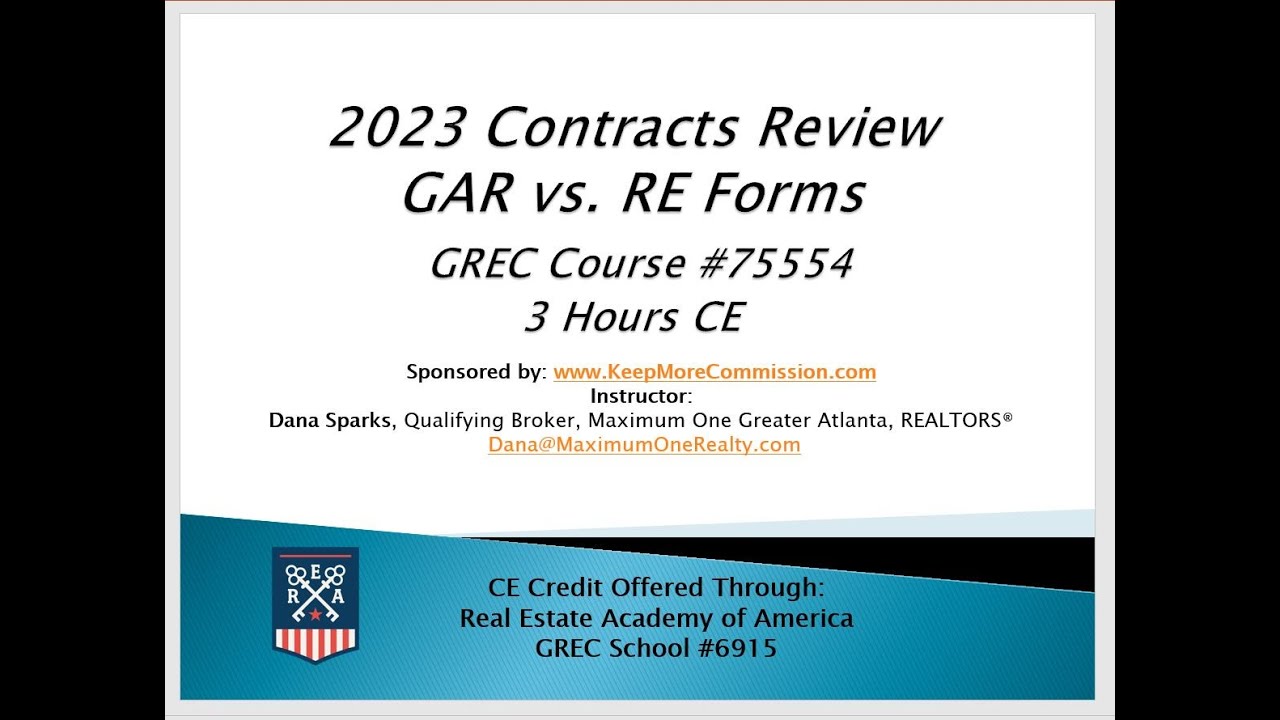 2023 Contracts Review
GAR vs. RE Forms

GREC Course #75554
3 Hours CE

Sponsored by: www.KeepMoreCommission.com
Instructor:
Dana Sparks, Qualifying Broker, Maximum One Greater Atlanta, REALTORS®
Dana@MaximumOneRealty.com

E
R A

CE Credit Offered Through:
Real Estate Academy of America
GREC School #6915